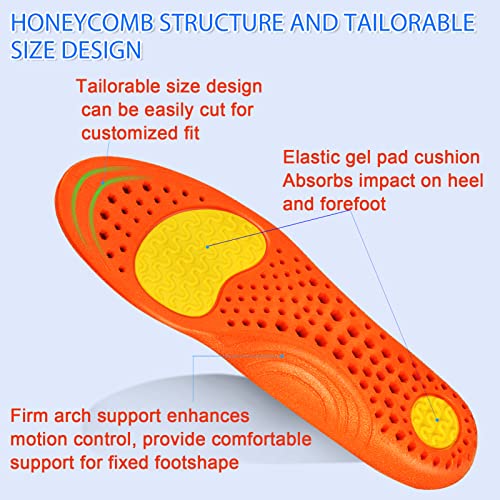 HONEYCOMB STRUCTURE AND TAILORABLE SIZE DESIGN

Tailorable size design can be easily cut for customized fit

Elastic gel pad cushion Absorbs impact on heel and forefoot

Firm arch support enhances motion control, provide comfortable support for fixed footshape